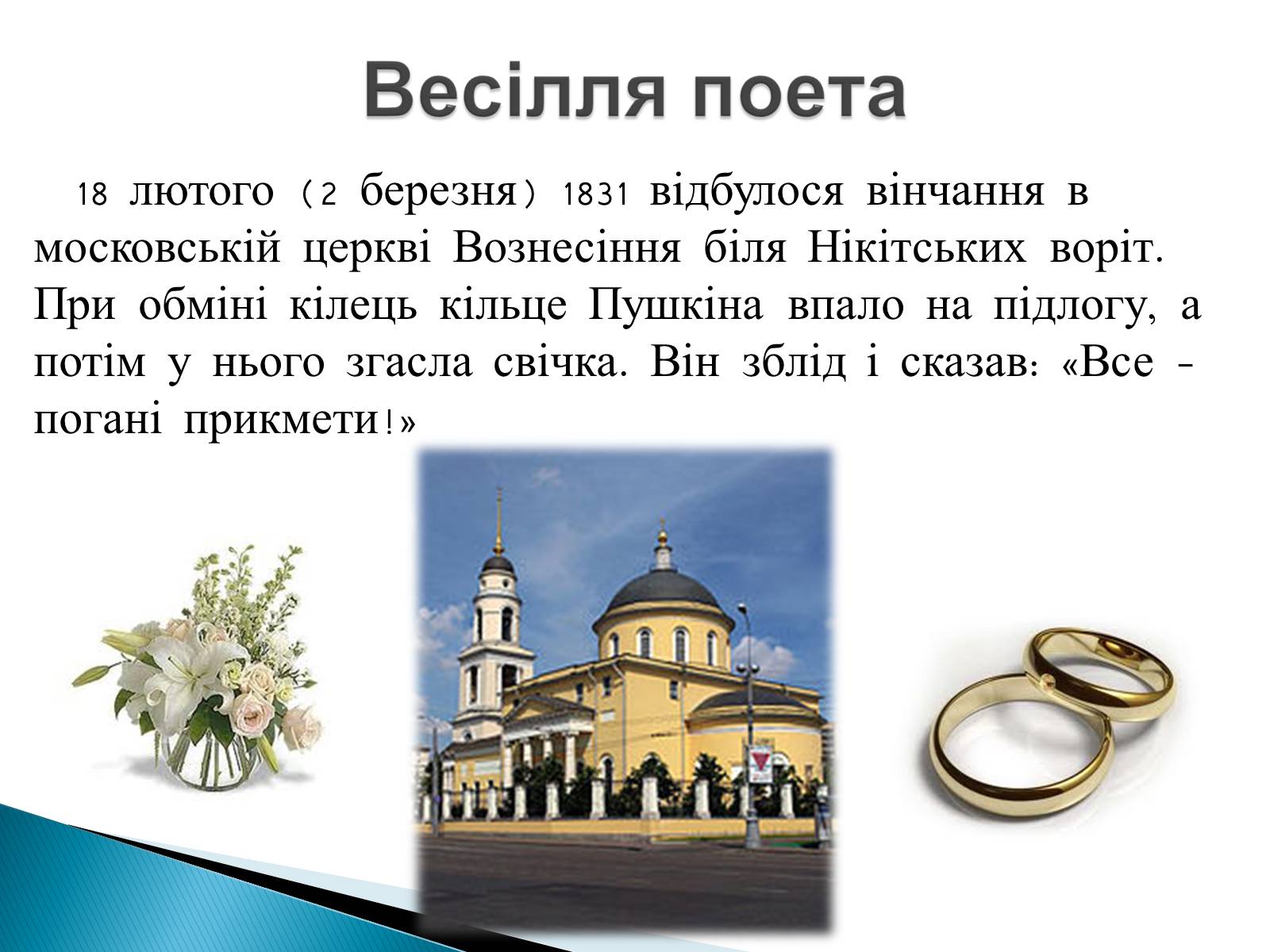 Весілля поета

18 лютого (2 березня) 1831 відбулося вінчання в московській церкві Вознесіння біля Нікітських воріт. При обміні кілець кільце Пушкіна впало на підлогу, а потім у нього згасла свічка. Він зблід і сказав: «Все - погані прикмети!»